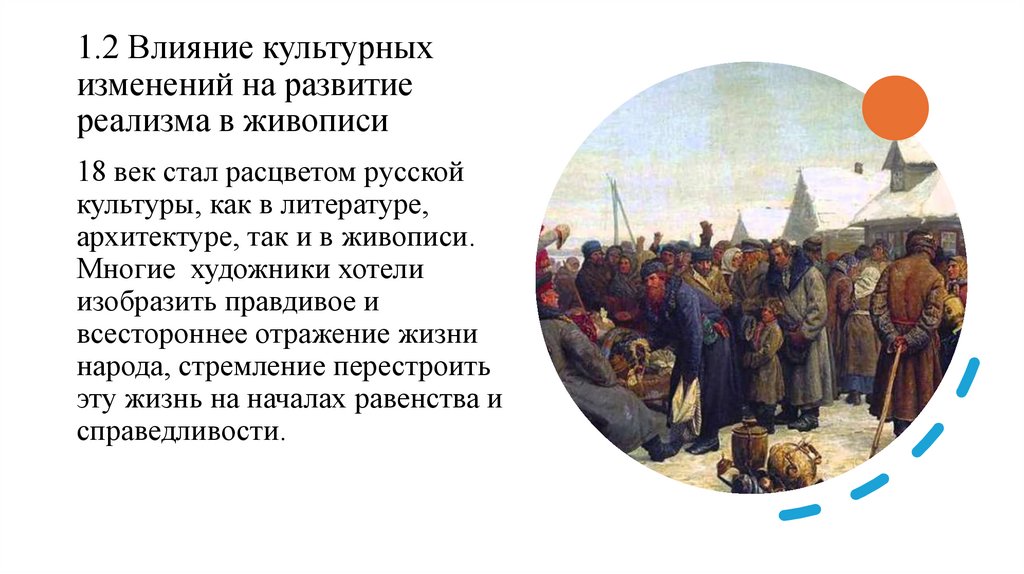 1.2 Влияние культурных изменений на развитие реализма в живописи

18 век стал расцветом русской культуры, как в литературе, архитектуре, так и в живописи. Многие  художники хотели изобразить правдивое и всестороннее отражение жизни народа, стремление перестроить эту жизнь на началах равенства и справедливости.